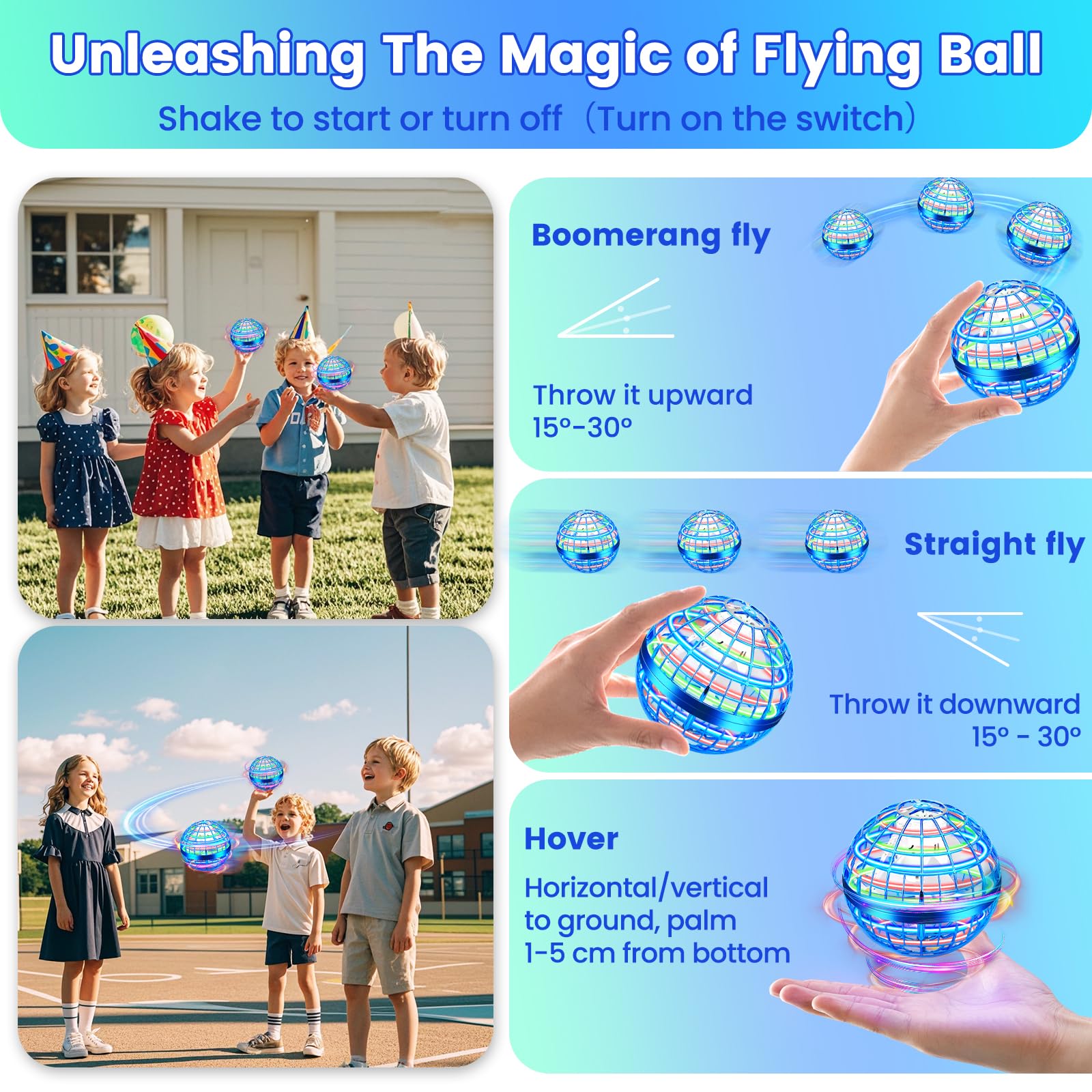 Unleashing The Magic of Flying Ball

Shake to start or turn off（Turn on the switch）

Boomerang fly

Throw it upward 15°-30°

Straight fly

Throw it downward 15° - 30°

Hover

Horizontal/vertical to ground, palm 1-5 cm from bottom